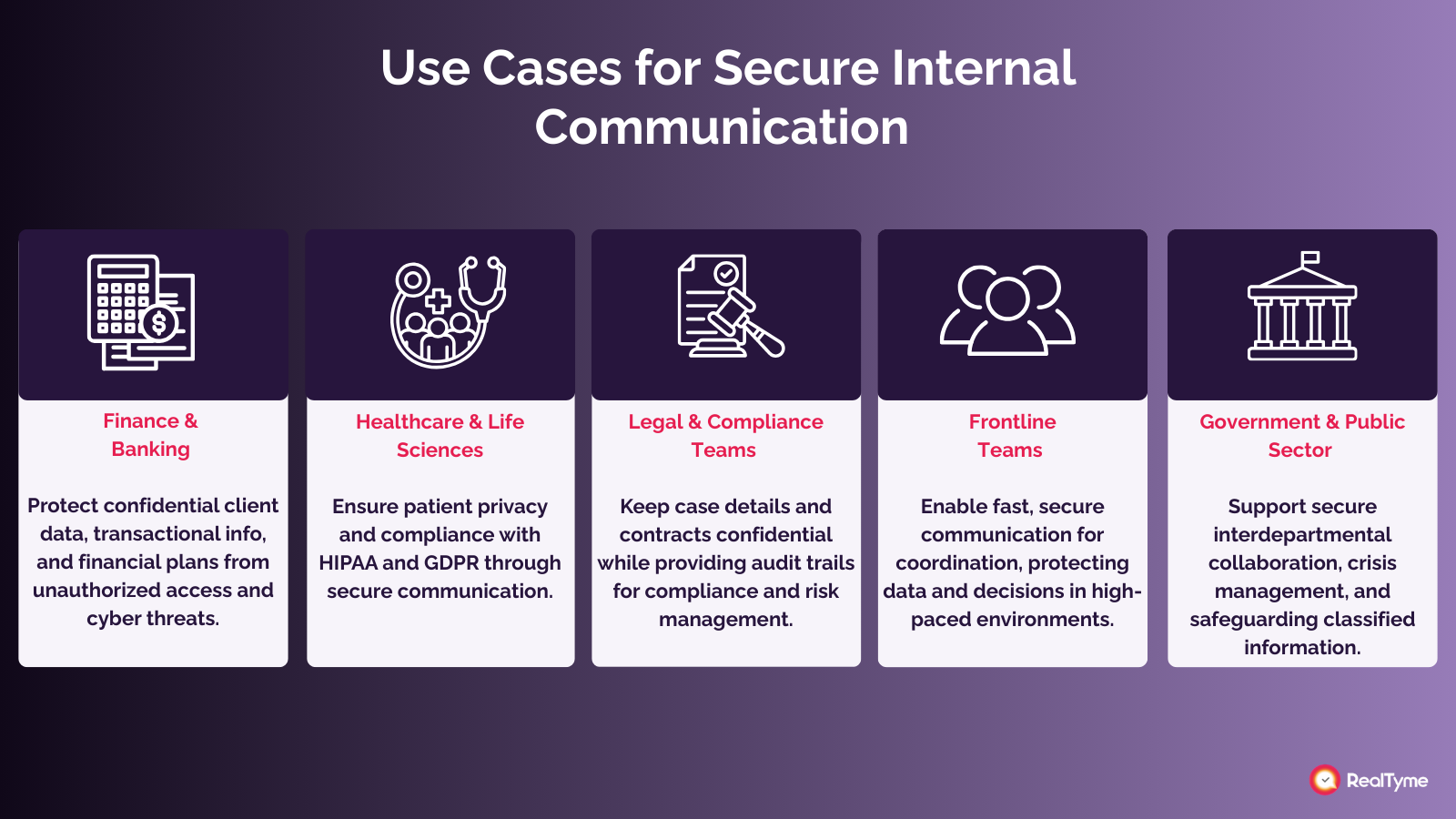 Use Cases for Secure Internal Communication

Finance & Banking

Protect confidential client data, transactional info, and financial plans from unauthorized access and cyber threats.

Healthcare & Life Sciences

Ensure patient privacy and compliance with HIPAA and GDPR through secure communication.

Legal & Compliance Teams

Keep case details and contracts confidential while providing audit trails for compliance and risk management.

Frontline Teams

Enable fast, secure communication for coordination, protecting data and decisions in high-paced environments.

Government & Public Sector

Support secure interdepartmental collaboration, crisis management, and safeguarding classified information.

RealTyme